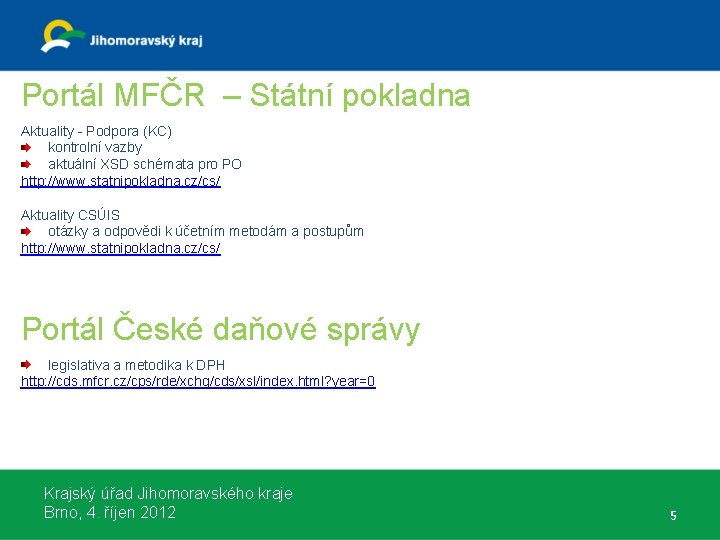 Jihomoravský kraj

Portál MFČR – Státní pokladna

Aktuality - Podpora (KC)
kontrolní vazby
aktuální XSD schémata pro PO
http://www.statnipokladna.cz/cs/

Aktuality CSÚIS
otázky a odpovědi k účetním metodám a postupům
http://www.statnipokladna.cz/cs/

Portál České daňové správy

legislativa a metodika k DPH
http://cds.mfcr.cz/cps/rde/xchg/cds/xsl/index.html?year=0

Krajský úřad Jihomoravského kraje
Brno, 4. říjen 2012

5